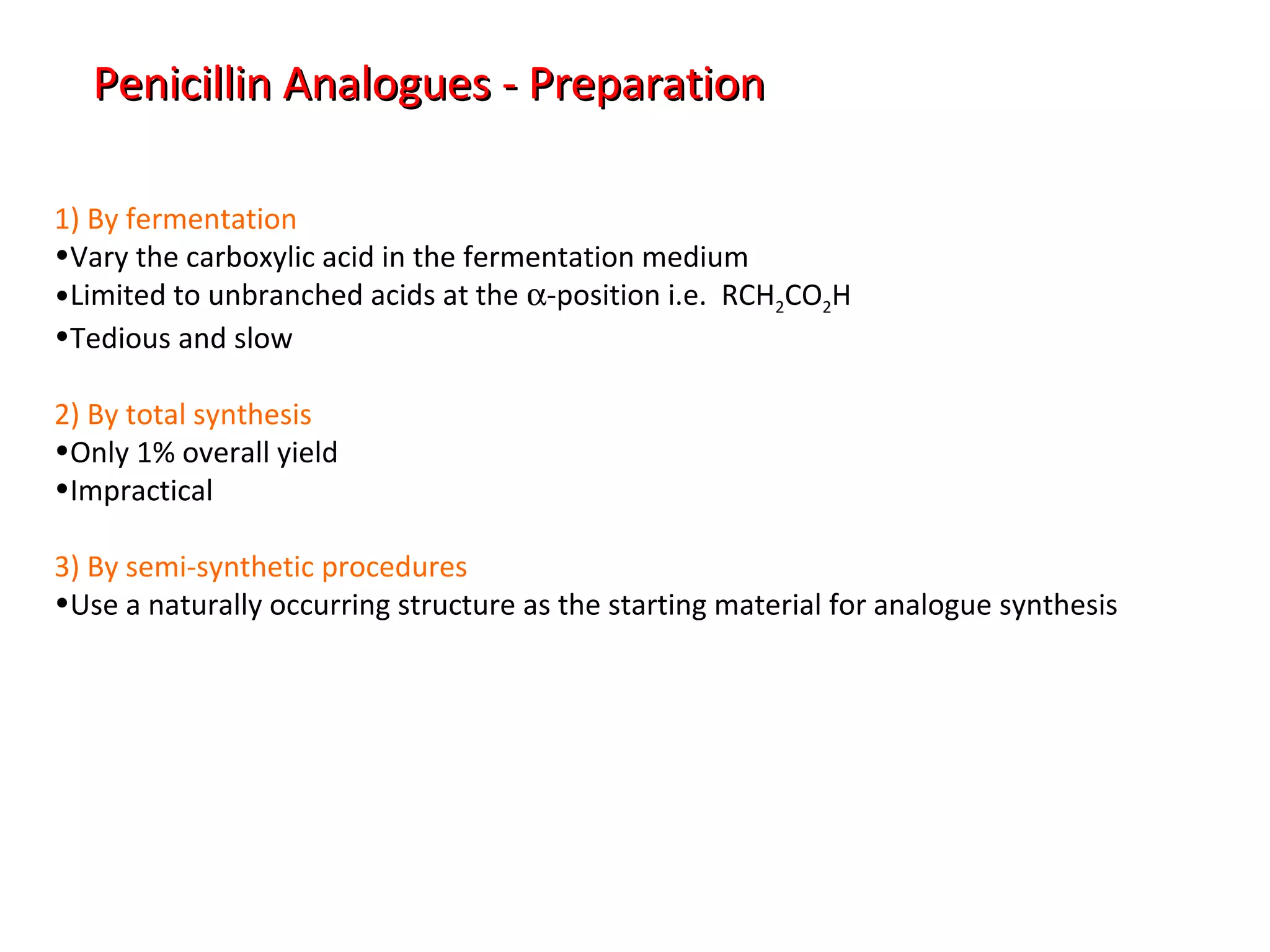 Penicillin Analogues - Preparation

1) By fermentation
•Vary the carboxylic acid in the fermentation medium
•Limited to unbranched acids at the $\alpha$-position i.e. $RCH_2CO_2H$
•Tedious and slow

2) By total synthesis
•Only 1% overall yield
•Impractical

3) By semi-synthetic procedures
•Use a naturally occurring structure as the starting material for analogue synthesis